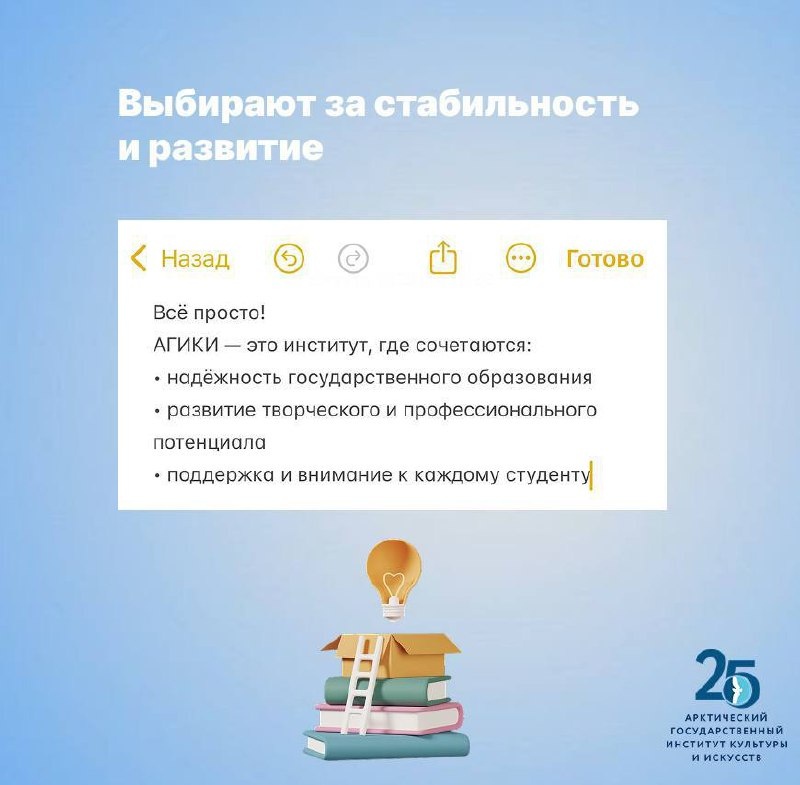 Выбирают за стабильность и развитие

Назад Готово

Всё просто!
АГИКИ — это институт, где сочетаются:
• надёжность государственного образования
• развитие творческого и профессионального потенциала
• поддержка и внимание к каждому студенту

25
АРКТИЧЕСКИЙ ГОСУДАРСТВЕННЫЙ ИНСТИТУТ КУЛЬТУРЫ И ИСКУССТВ